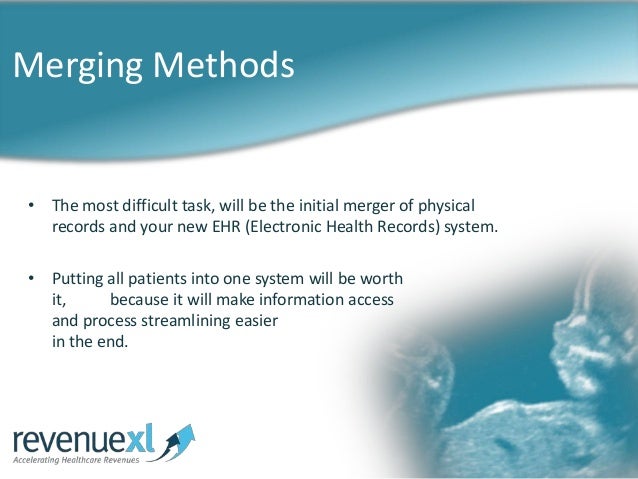 Merging Methods

• The most difficult task, will be the initial merger of physical records and your new EHR (Electronic Health Records) system.

• Putting all patients into one system will be worth it, because it will make information access and process streamlining easier in the end.

revenuexl
Accelerating Healthcare Revenues